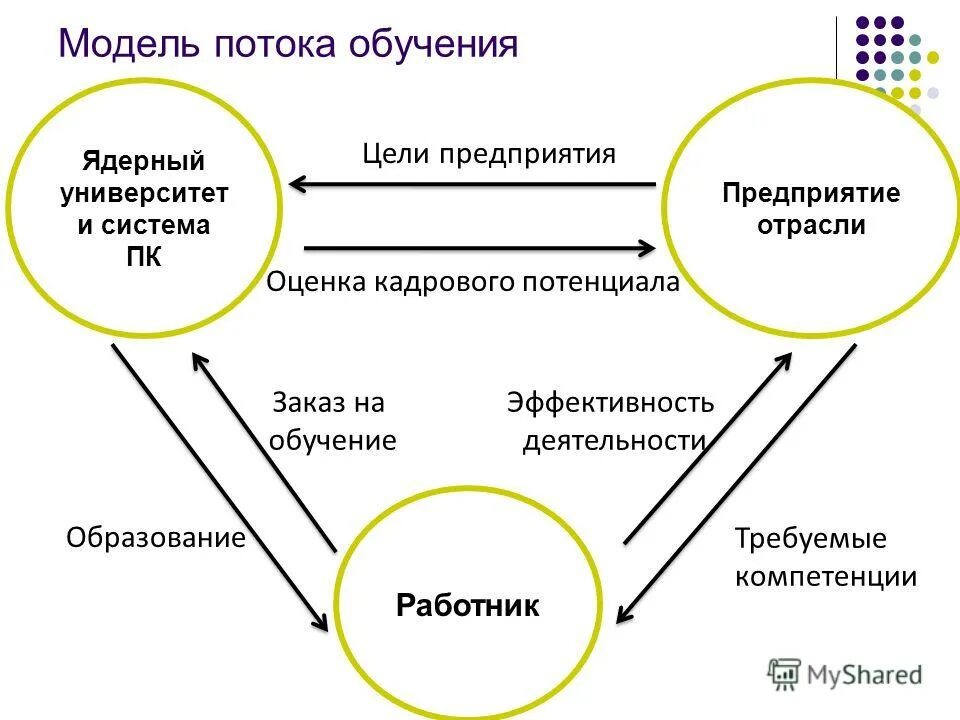 Модель потока обучения

Ядерный университет и система ПК

Цели предприятия

Предприятие отрасли

Оценка кадрового потенциала

Заказ на обучение

Эффективность деятельности

Образование

Требуемые компетенции

Работник

MyShared